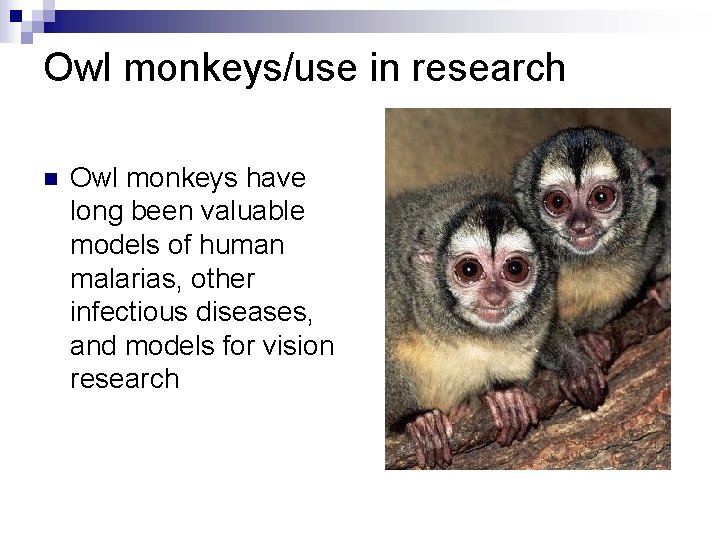 Owl monkeys/use in research

Owl monkeys have long been valuable models of human malarias, other infectious diseases, and models for vision research